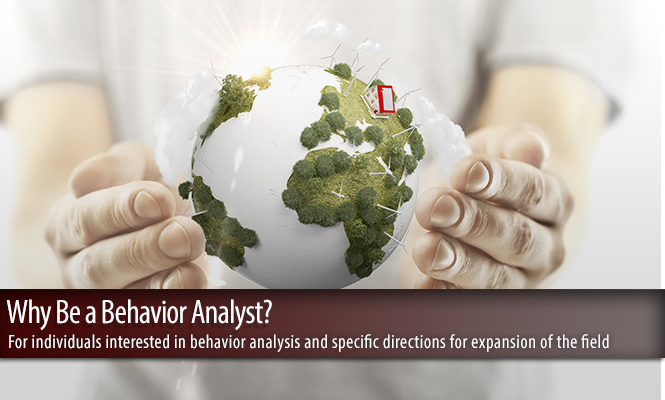 Why Be a Behavior Analyst?

For individuals interested in behavior analysis and specific directions for expansion of the field